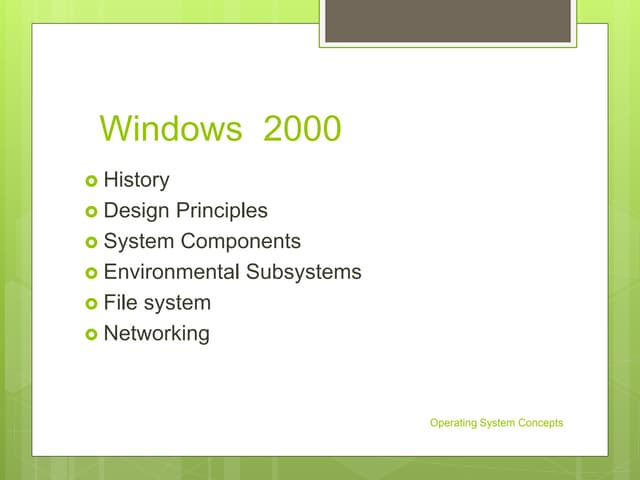 Windows 2000

- History
- Design Principles
- System Components
- Environmental Subsystems
- File system
- Networking

Operating System Concepts